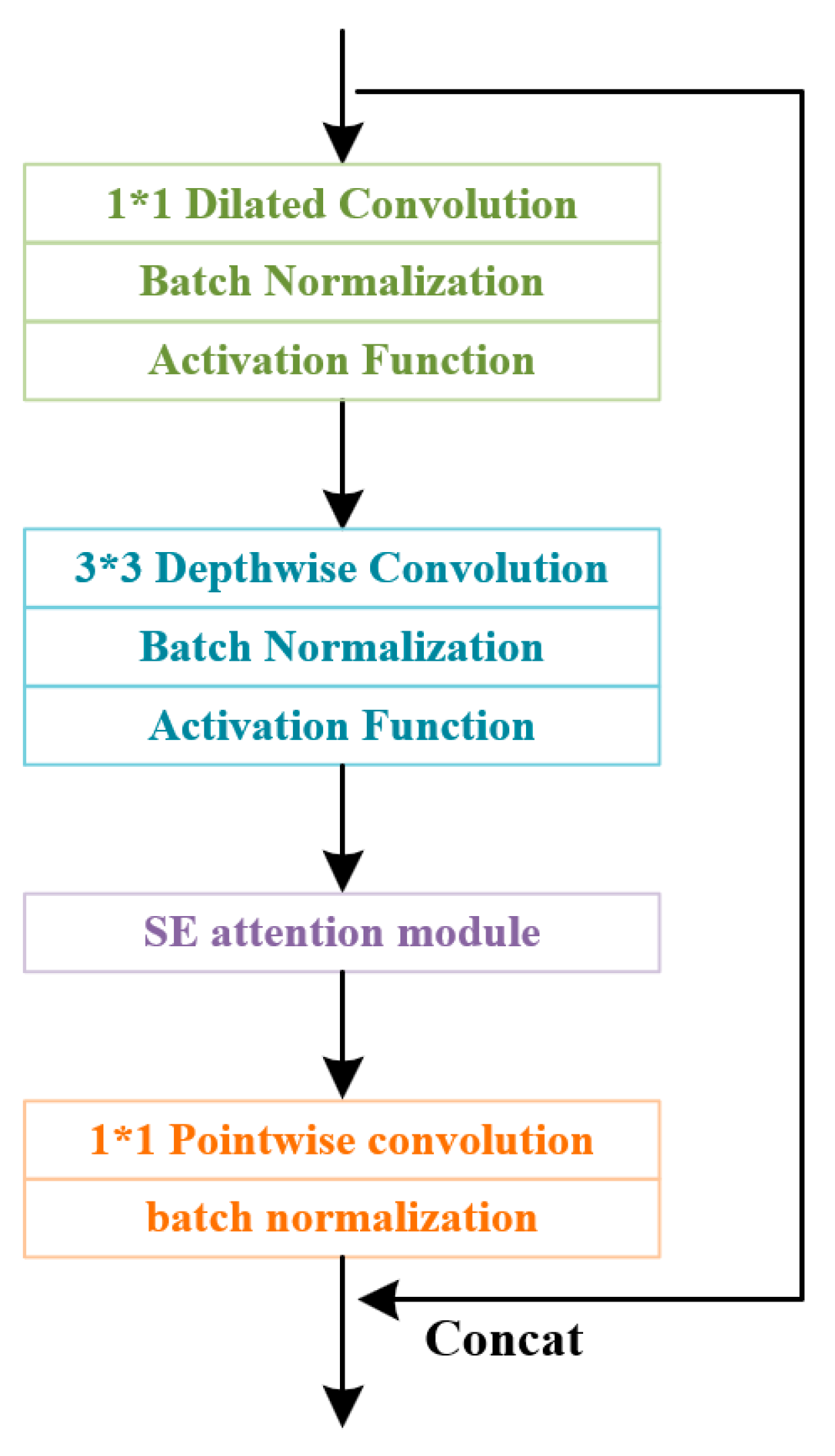 1*1 Dilated Convolution
Batch Normalization
Activation Function

3*3 Depthwise Convolution
Batch Normalization
Activation Function

SE attention module

1*1 Pointwise convolution
batch normalization

Concat